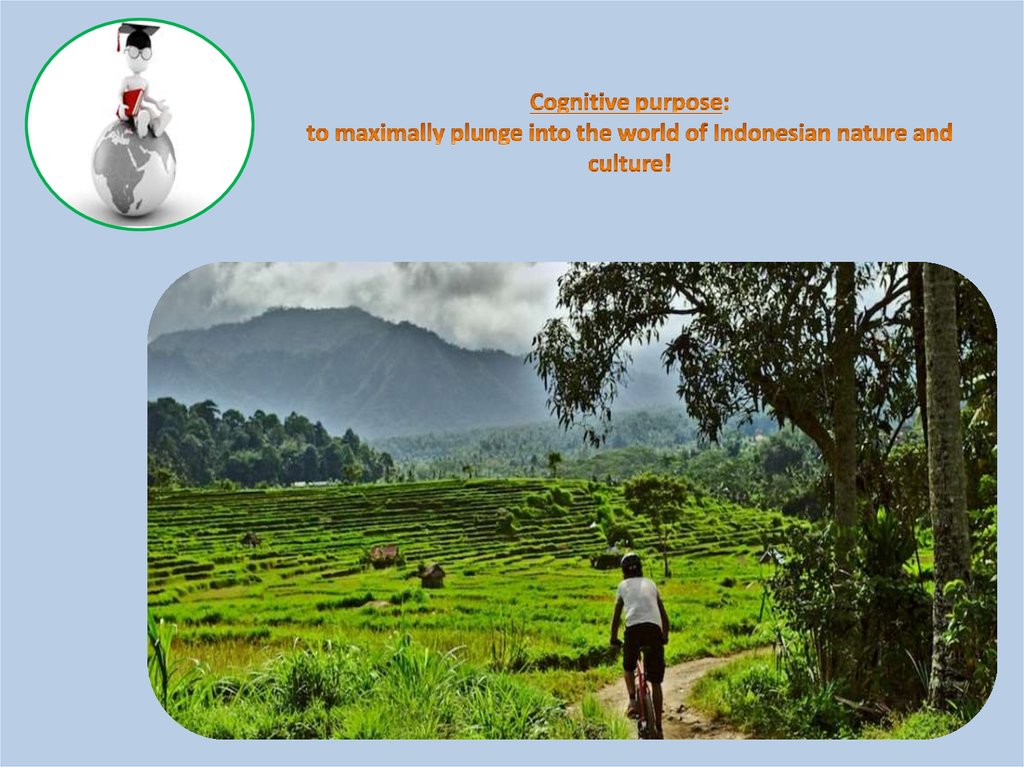 Cognitive purpose:
to maximally plunge into the world of Indonesian nature and culture!